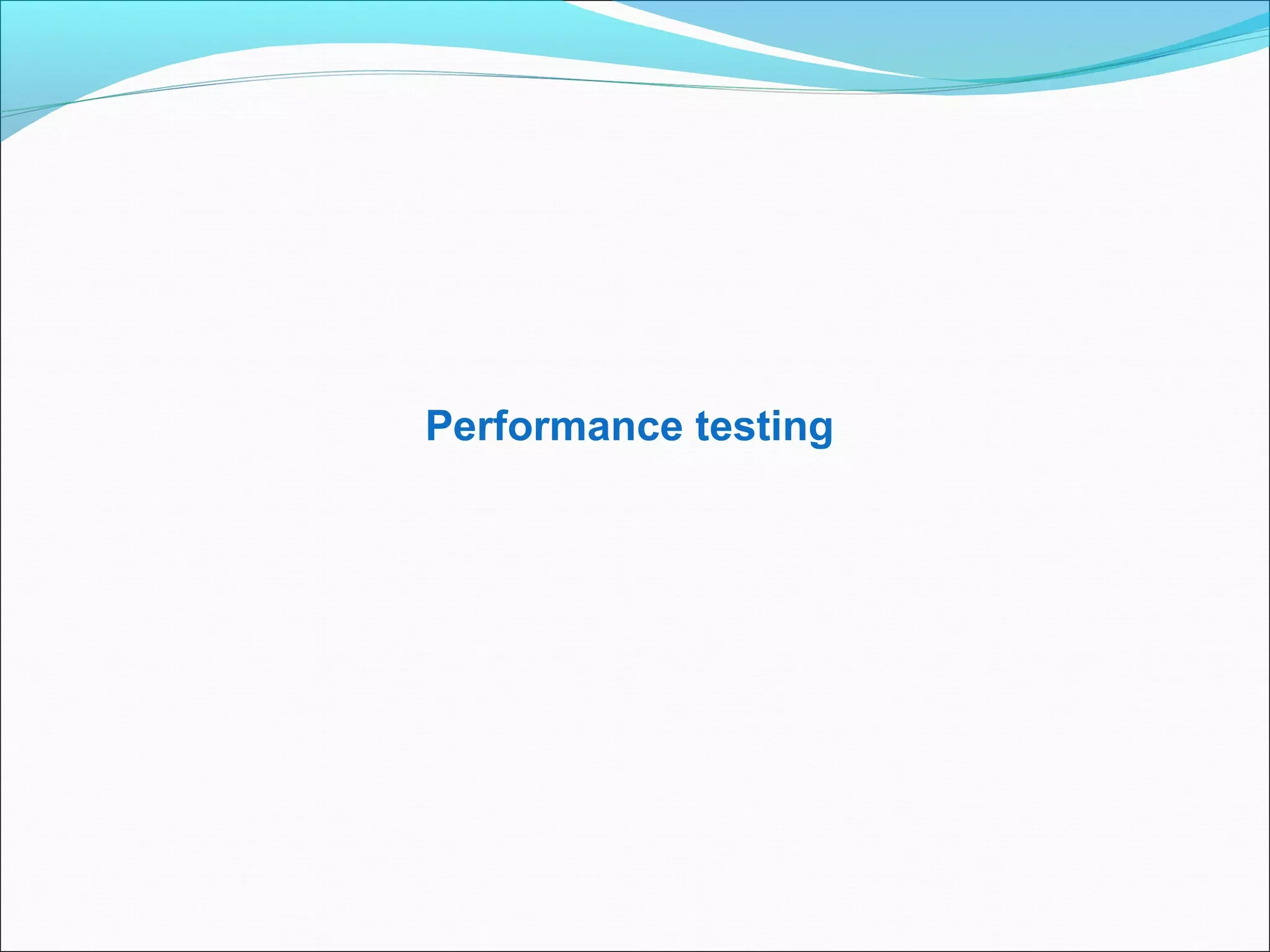 Performance testing